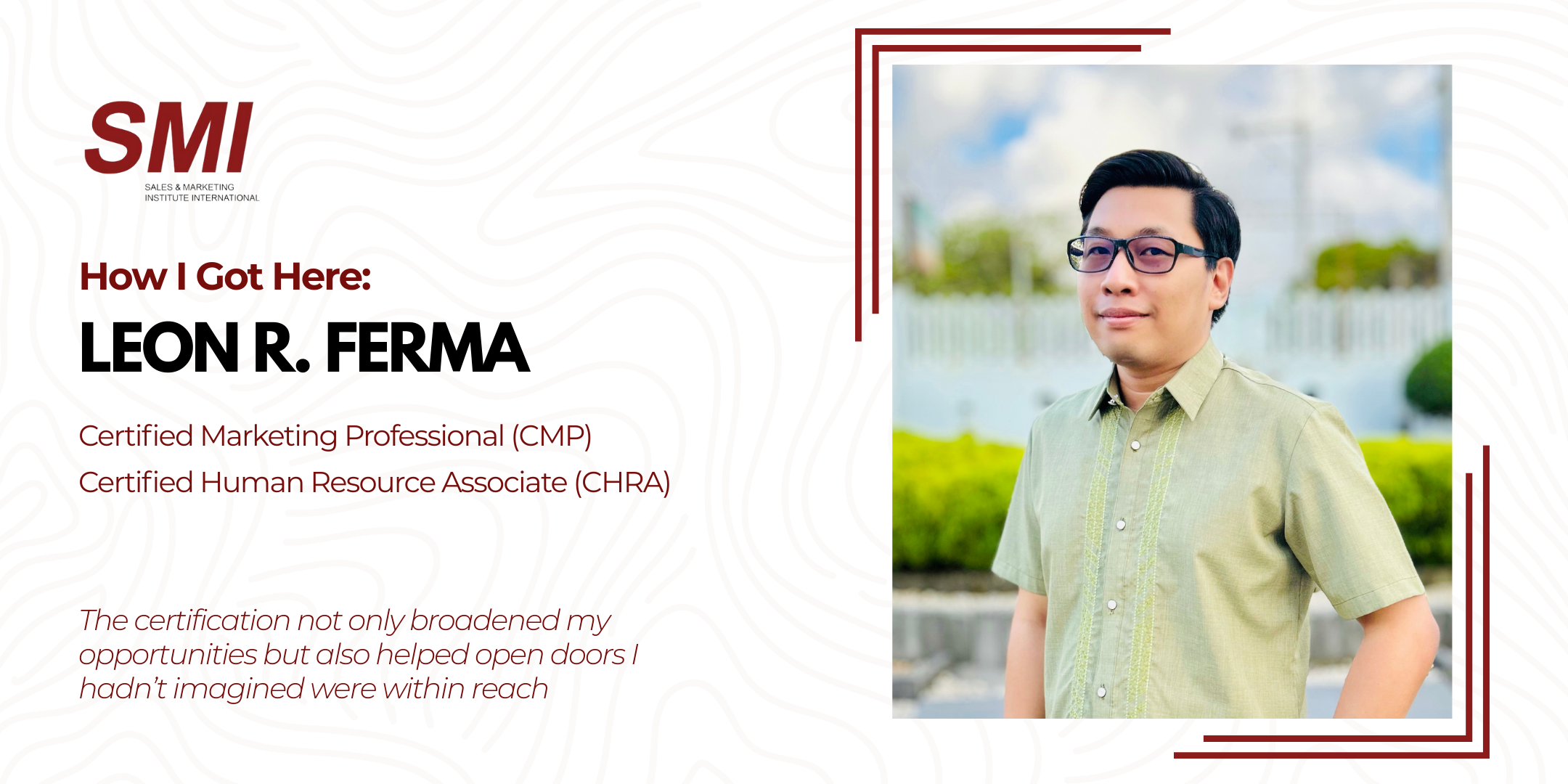 SMI
SALES & MARKETING INSTITUTE INTERNATIONAL

How I Got Here:

LEON R. FERMA

Certified Marketing Professional (CMP)
Certified Human Resource Associate (CHRA)

The certification not only broadened my opportunities but also helped open doors I hadn't imagined were within reach